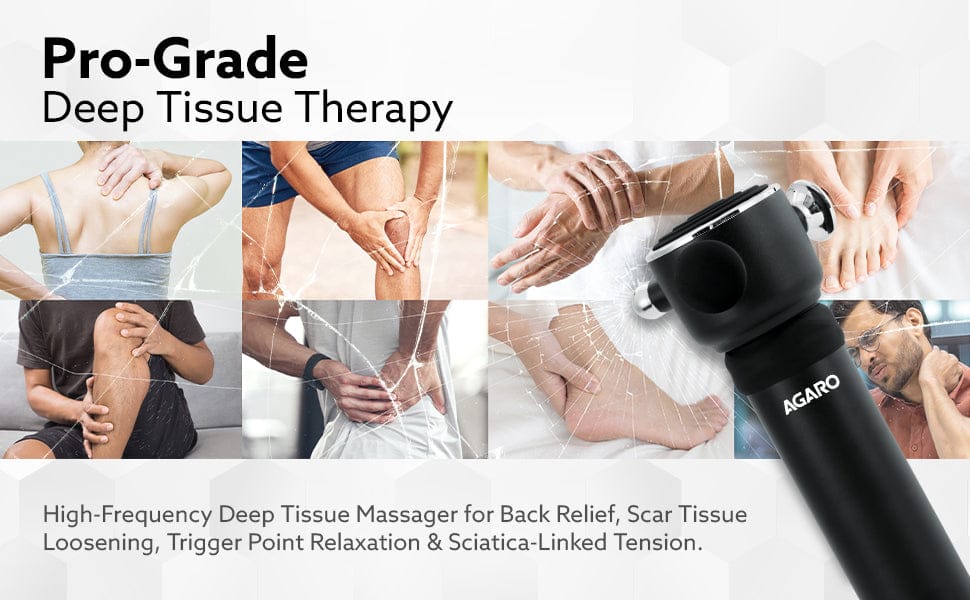 Pro-Grade
Deep Tissue Therapy

AGARO

High-Frequency Deep Tissue Massager for Back Relief, Scar Tissue Loosening, Trigger Point Relaxation & Sciatica-Linked Tension.